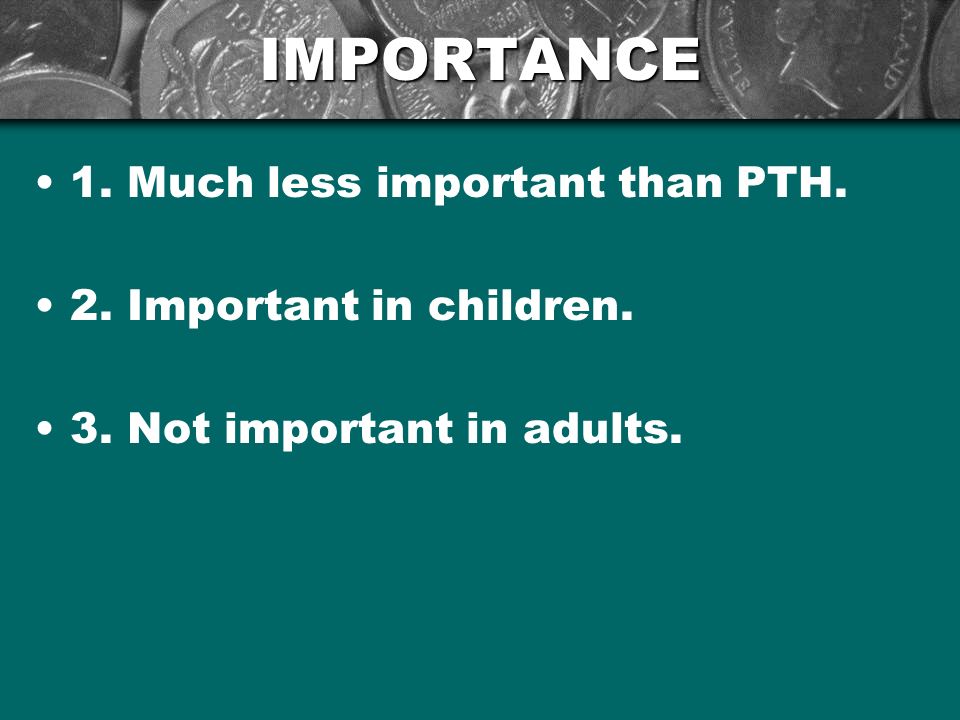 IMPORTANCE

• 1. Much less important than PTH.

• 2. Important in children.

• 3. Not important in adults.